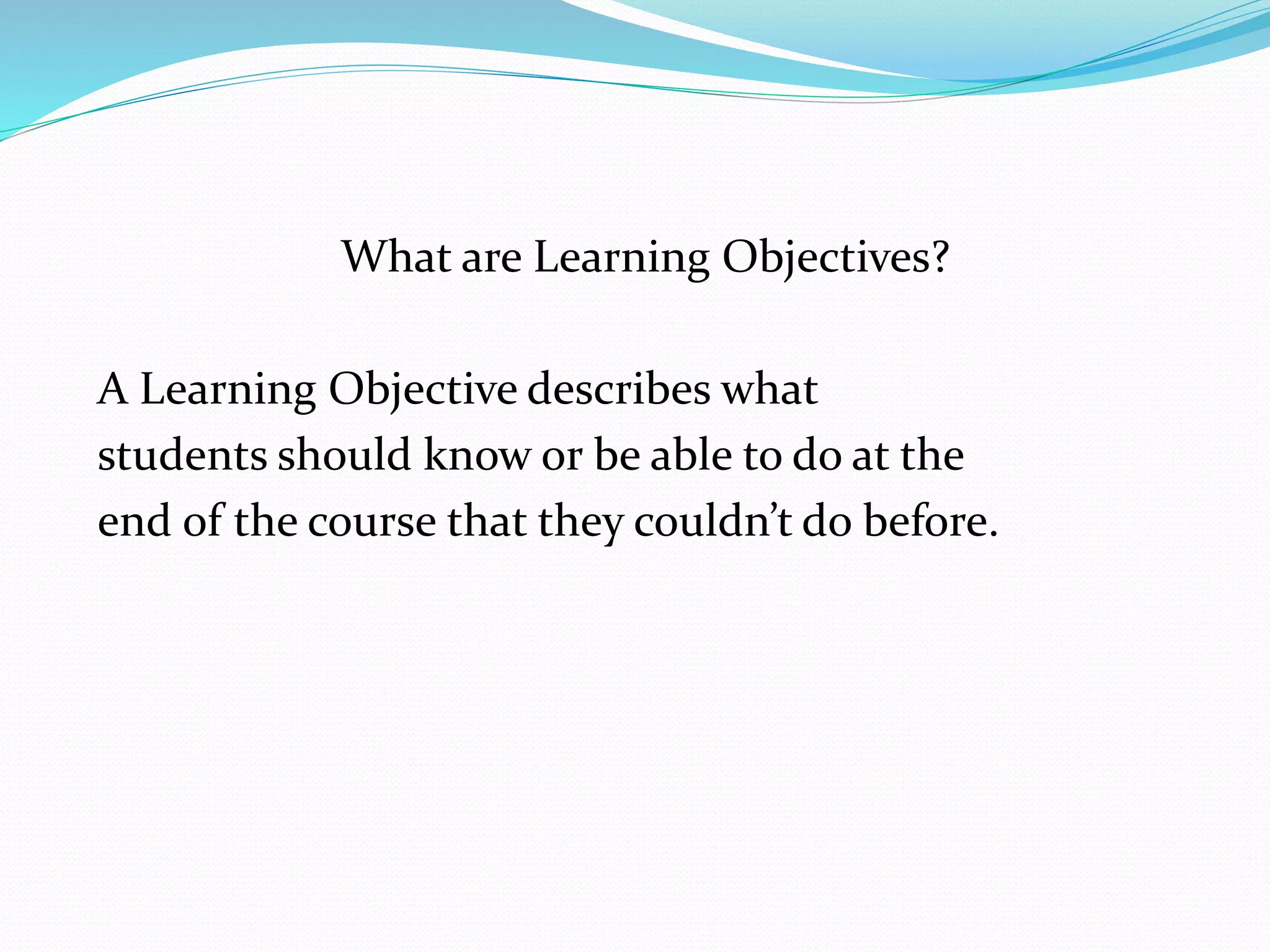 What are Learning Objectives?

A Learning Objective describes what students should know or be able to do at the end of the course that they couldn’t do before.